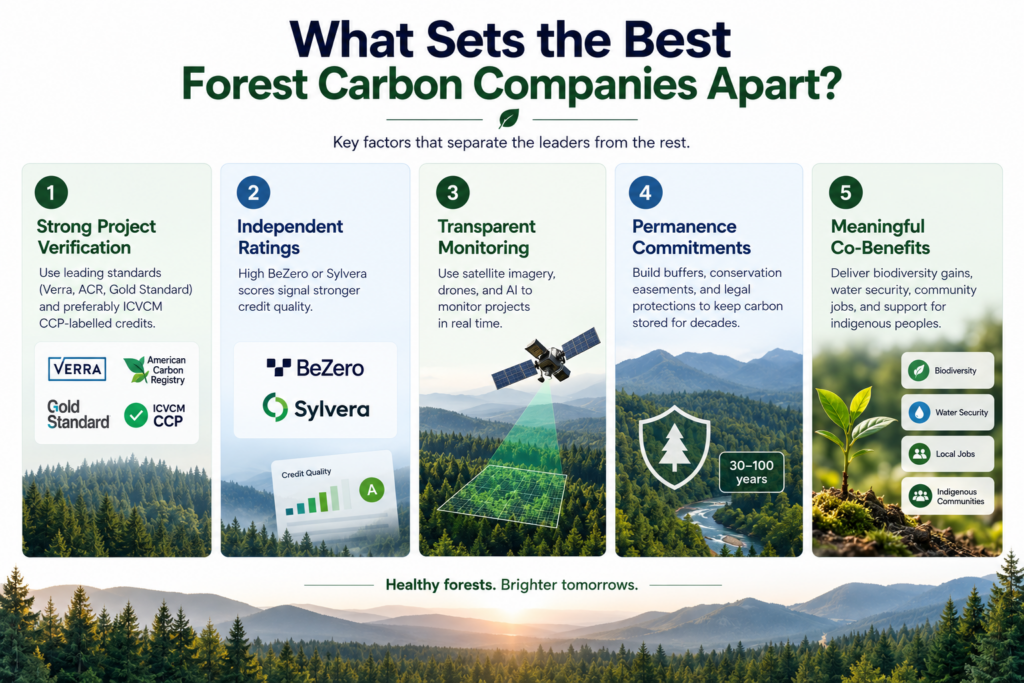 What Sets the Best Forest Carbon Companies Apart?

Key factors that separate the leaders from the rest.

1
Strong Project Verification
Use leading standards (Verra, ACR, Gold Standard) and preferably ICVCM CCP-labelled credits.
VERRA
American Carbon Registry
Gold Standard
ICVCM CCP

2
Independent Ratings
High BeZero or Sylvera scores signal stronger credit quality.
BeZero
Sylvera
Credit Quality
A

3
Transparent Monitoring
Use satellite imagery, drones, and AI to monitor projects in real time.

4
Permanence Commitments
Build buffers, conservation easements, and legal protections to keep carbon stored for decades.
30–100 years

5
Meaningful Co-Benefits
Deliver biodiversity gains, water security, community jobs, and support for indigenous peoples.
Biodiversity
Water Security
Local Jobs
Indigenous Communities

Healthy forests. Brighter tomorrows.